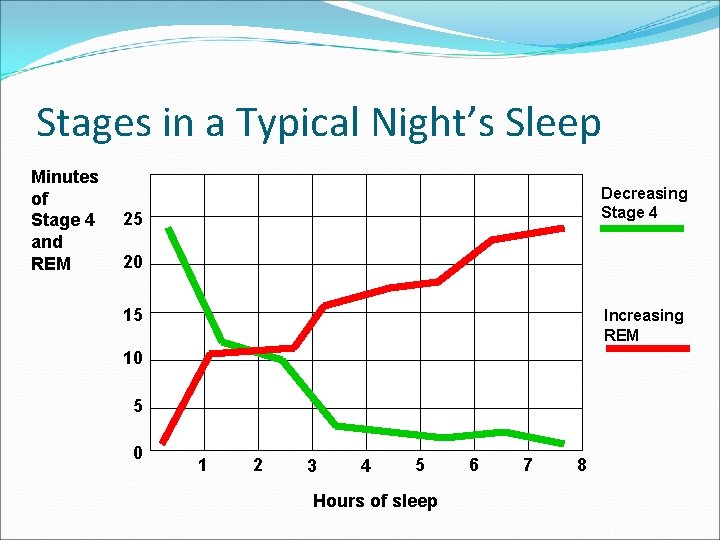 Stages in a Typical Night's Sleep

Minutes of Stage 4 and REM

25
20
15
10
5
0

1 2 3 4 5 6 7 8

Hours of sleep

Decreasing Stage 4

Increasing REM